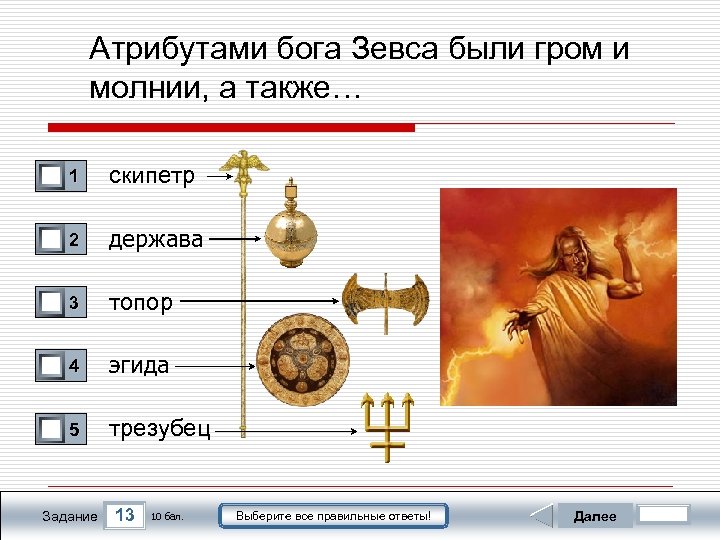 Атрибутами бога Зевса были гром и молнии, а также…

1 скипетр

2 держава

3 топор

4 эгида

5 трезубец

Задание 13 10 бал.

Выберите все правильные ответы!

Далее